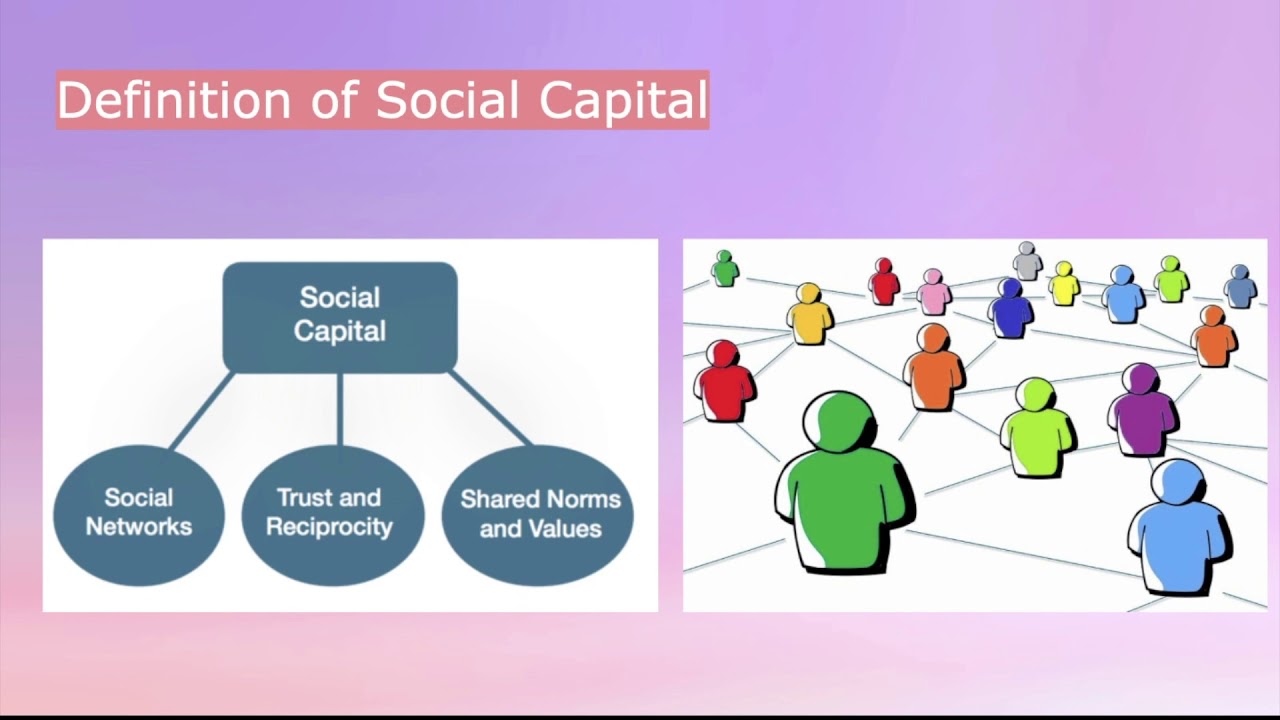 Definition of Social Capital

Social Capital

Social Networks

Trust and Reciprocity

Shared Norms and Values